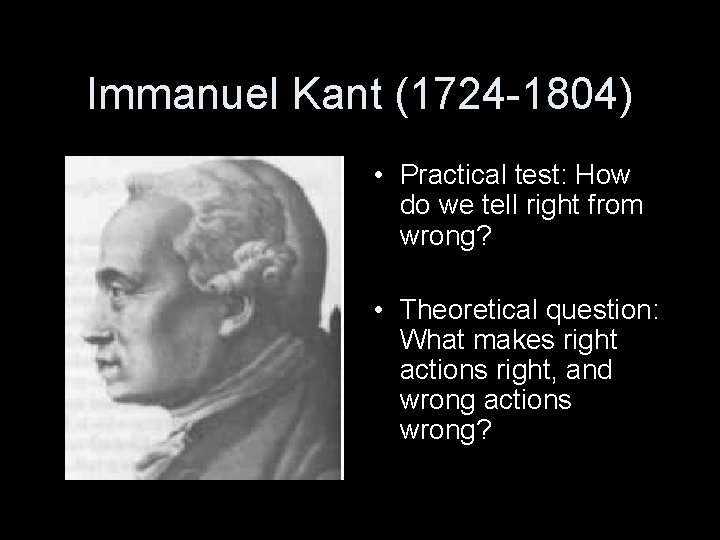 Immanuel Kant (1724-1804)

• Practical test: How do we tell right from wrong?

• Theoretical question: What makes right actions right, and wrong actions wrong?